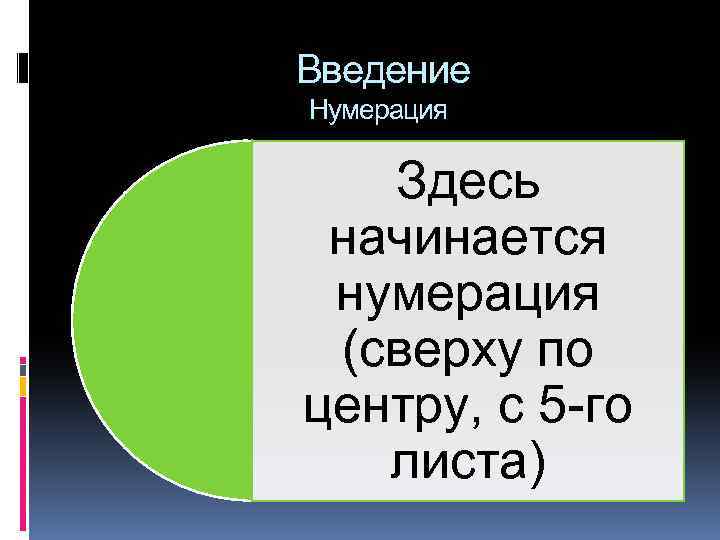 Введение
Нумерация

Здесь начинается нумерация (сверху по центру, с 5-го листа)